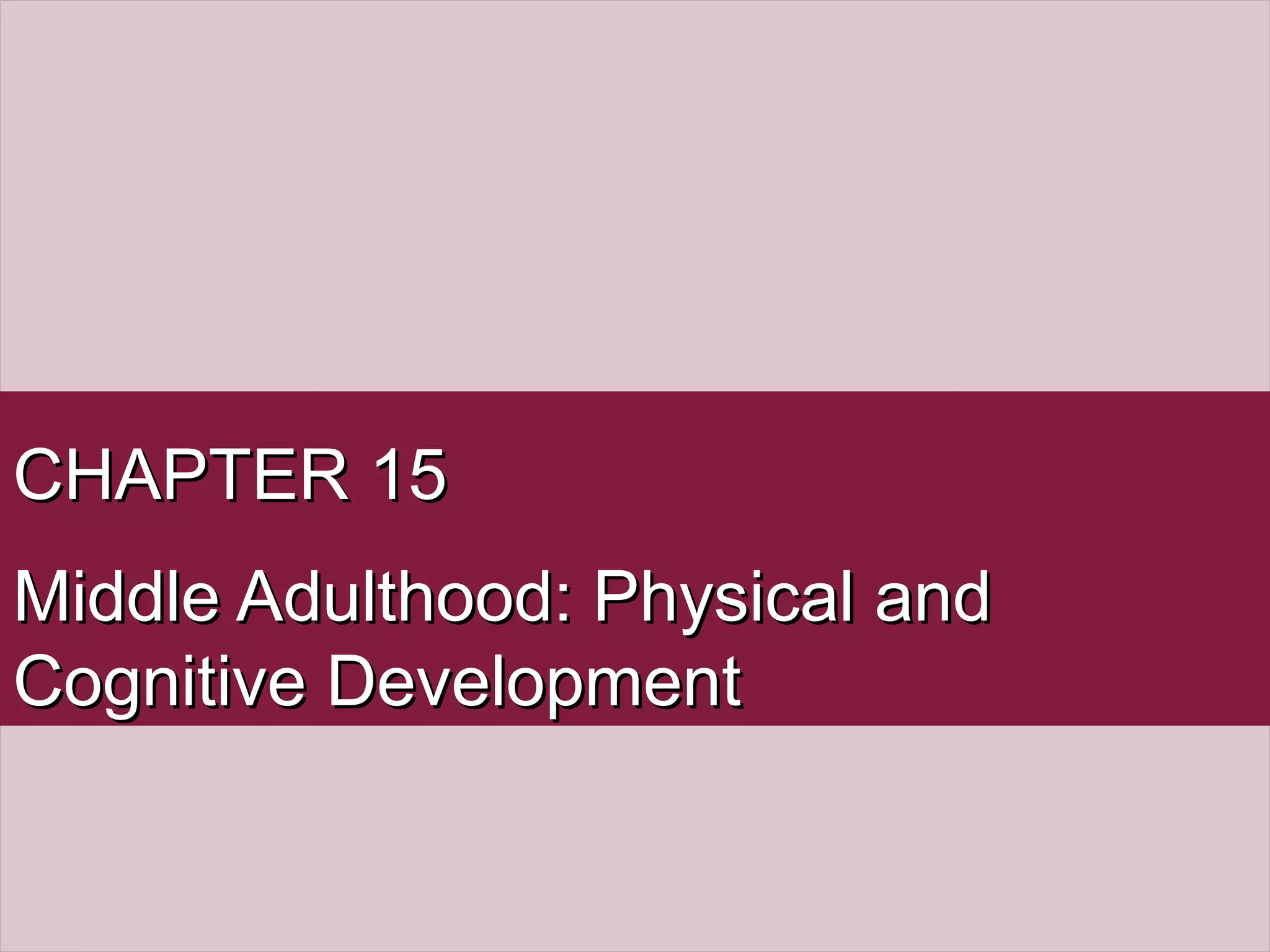 CHAPTER 15

Middle Adulthood: Physical and Cognitive Development